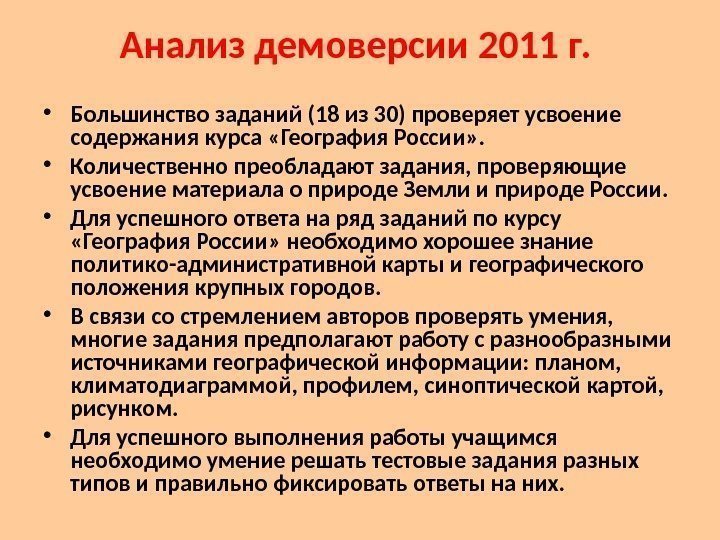 Анализ демоверсии 2011 г.

• Большинство заданий (18 из 30) проверяет усвоение содержания курса «География России».

• Количественно преобладают задания, проверяющие усвоение материала о природе Земли и природе России.

• Для успешного ответа на ряд заданий по курсу «География России» необходимо хорошее знание политико-административной карты и географического положения крупных городов.

• В связи со стремлением авторов проверять умения, многие задания предполагают работу с разнообразными источниками географической информации: планом, климатодиаграммой, профилем, синоптической картой, рисунком.

• Для успешного выполнения работы учащимся необходимо умение решать тестовые задания разных типов и правильно фиксировать ответы на них.